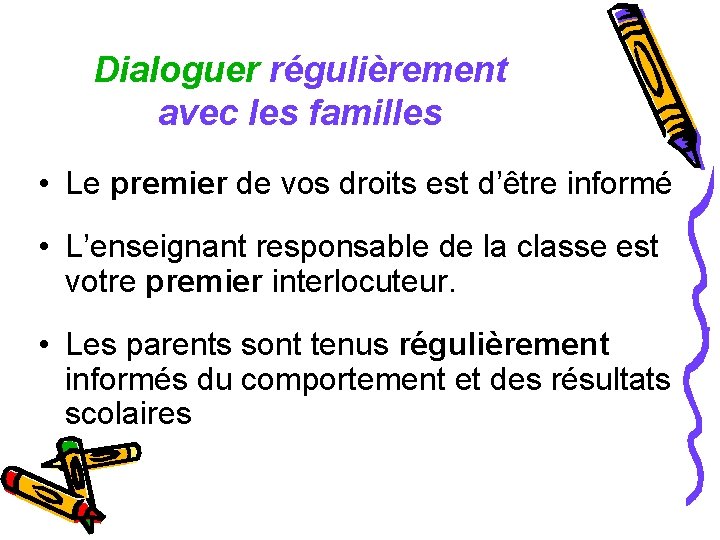 Dialoguer régulièrement avec les familles

• Le premier de vos droits est d’être informé

• L’enseignant responsable de la classe est votre premier interlocuteur.

• Les parents sont tenus régulièrement informés du comportement et des résultats scolaires